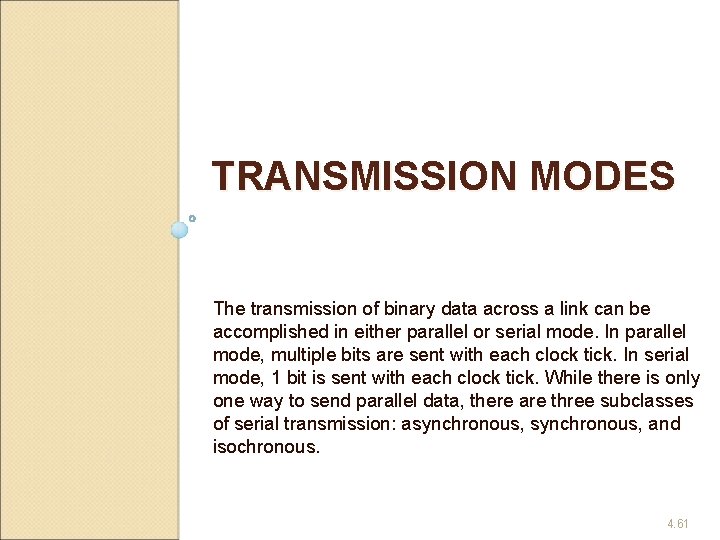 TRANSMISSION MODES

The transmission of binary data across a link can be accomplished in either parallel or serial mode. In parallel mode, multiple bits are sent with each clock tick. In serial mode, 1 bit is sent with each clock tick. While there is only one way to send parallel data, there are three subclasses of serial transmission: asynchronous, synchronous, and isochronous.

4.61